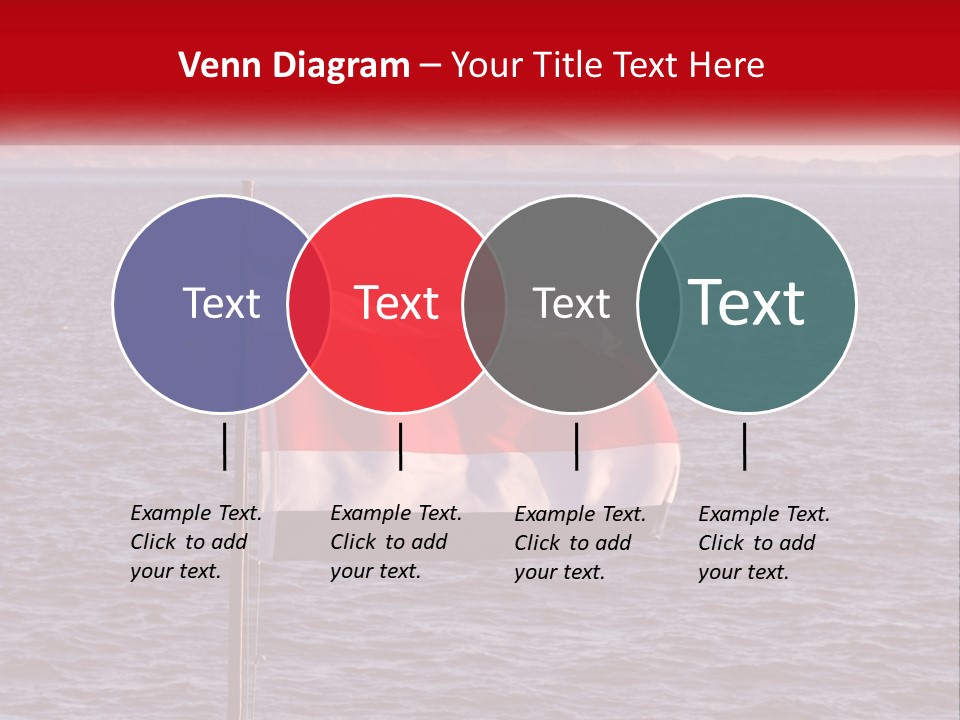 Venn Diagram – Your Title Text Here

Text

Text

Text

Text

Example Text. Click to add your text.

Example Text. Click to add your text.

Example Text. Click to add your text.

Example Text. Click to add your text.